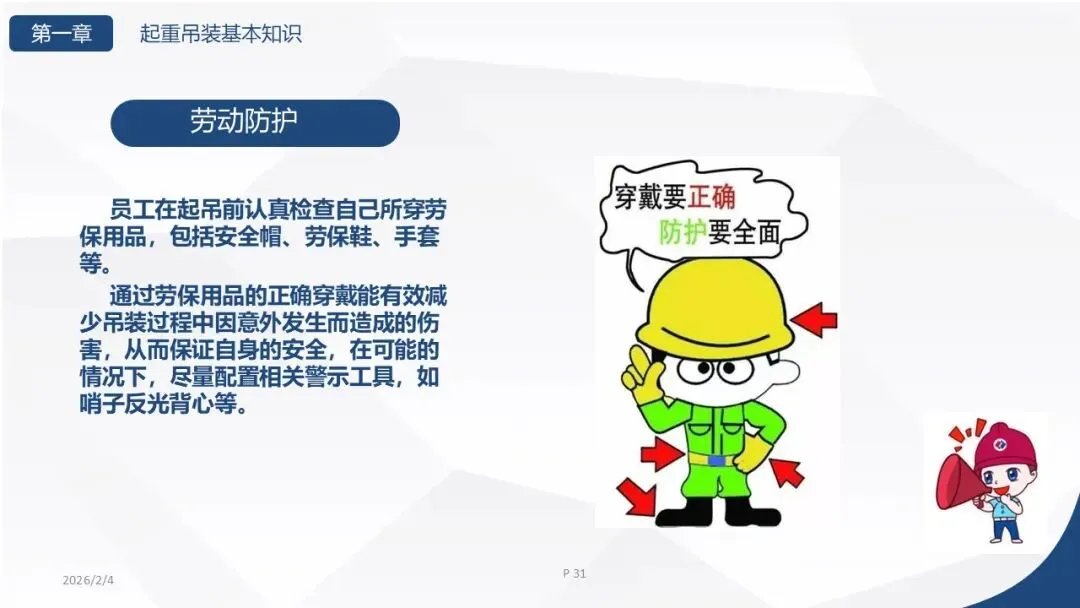 第一章　起重吊装基本知识

劳动防护

员工在起吊前认真检查自己所穿劳保用品，包括安全帽、劳保鞋、手套等。

通过劳保用品的正确穿戴能有效减少吊装过程中因意外发生而造成的伤害，从而保证自身的安全，在可能的情况下，尽量配置相关警示工具，如哨子反光背心等。

穿戴要正确
防护要全面

2026/2/4

P 31